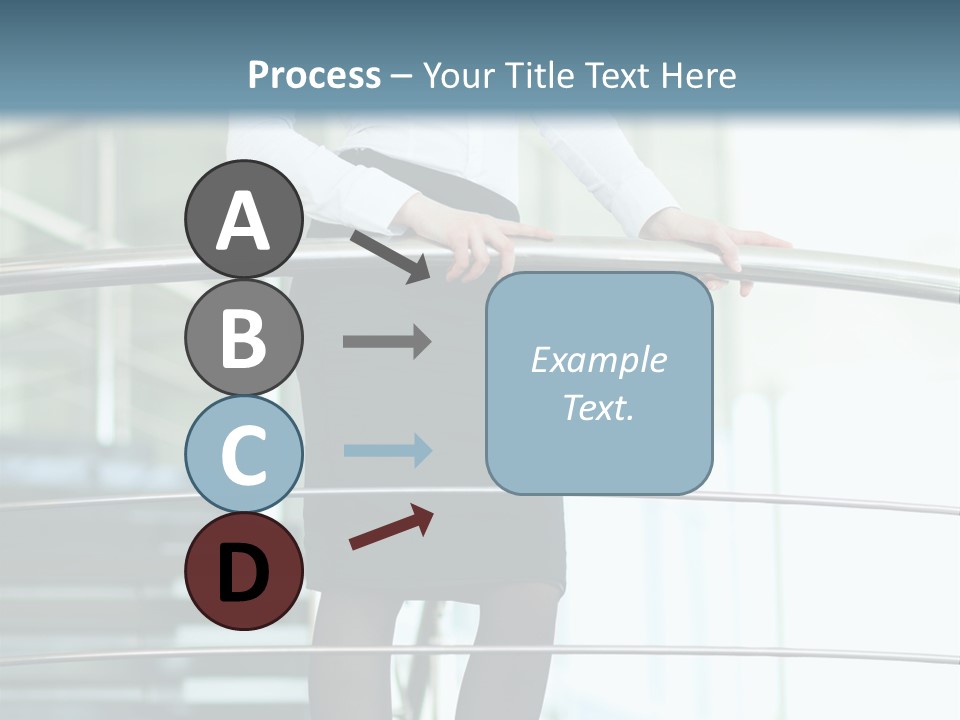 Process – Your Title Text Here

A

B

C

D

Example Text.